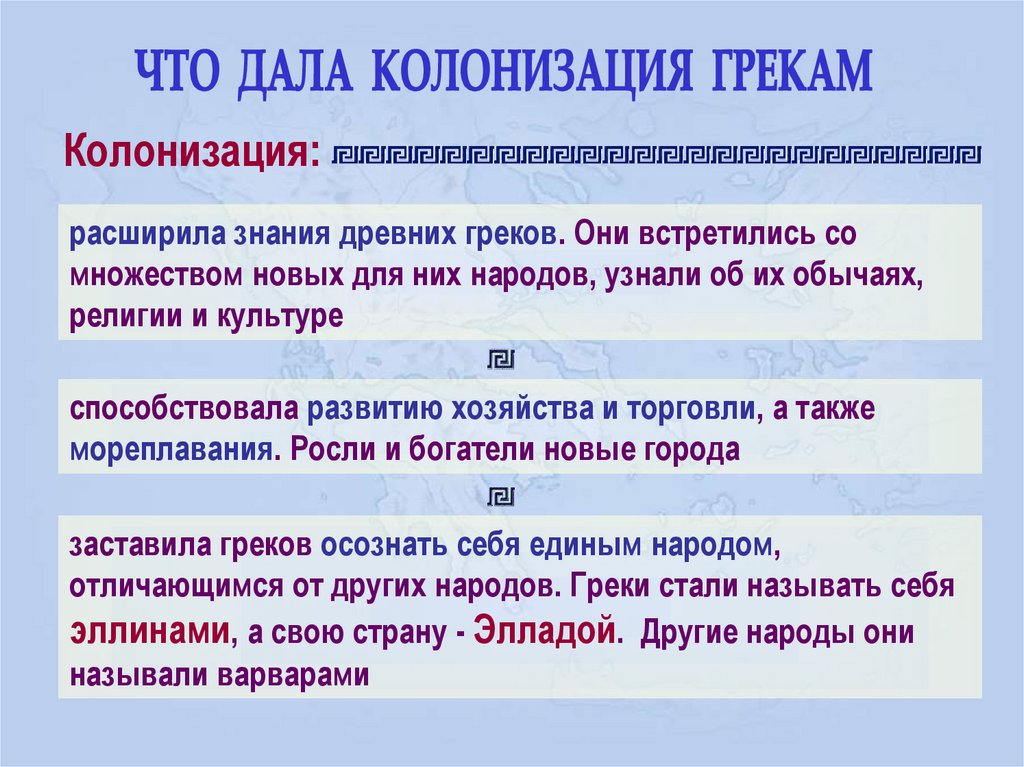 ЧТО ДАЛА КОЛОНИЗАЦИЯ ГРЕКАМ

Колонизация:

расширила знания древних греков. Они встретились со множеством новых для них народов, узнали об их обычаях, религии и культуре

способствовала развитию хозяйства и торговли, а также мореплавания. Росли и богатели новые города

заставила греков осознать себя единым народом, отличающимся от других народов. Греки стали называть себя эллинами, а свою страну - Элладой. Другие народы они называли варварами